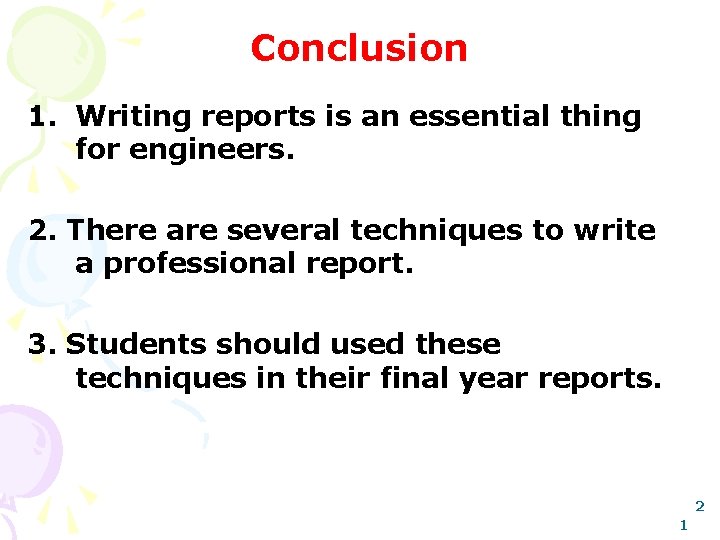 Conclusion

1. Writing reports is an essential thing for engineers.

2. There are several techniques to write a professional report.

3. Students should used these techniques in their final year reports.

2
1